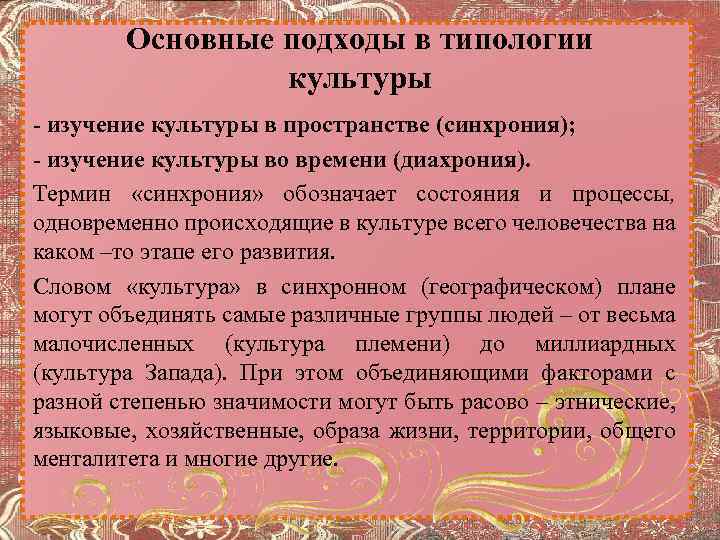 Основные подходы в типологии культуры

- изучение культуры в пространстве (синхрония);

- изучение культуры во времени (диахрония).

Термин «синхрония» обозначает состояния и процессы, одновременно происходящие в культуре всего человечества на каком –то этапе его развития.

Словом «культура» в синхронном (географическом) плане могут объединять самые различные группы людей – от весьма малочисленных (культура племени) до миллиардных (культура Запада). При этом объединяющими факторами с разной степенью значимости могут быть расово – этнические, языковые, хозяйственные, образа жизни, территории, общего менталитета и многие другие.